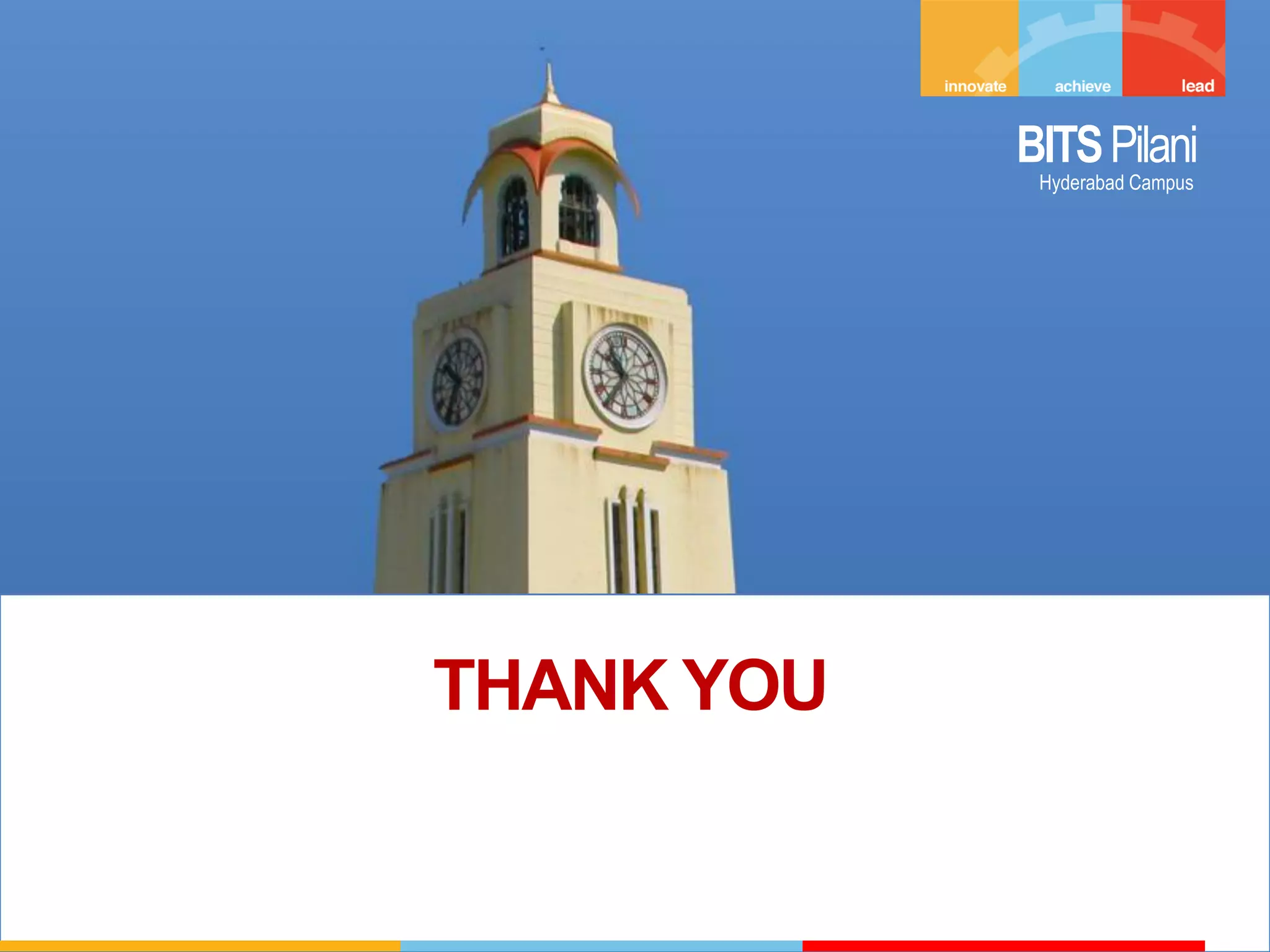 innovate achieve lead

BITS Pilani
Hyderabad Campus

THANK YOU